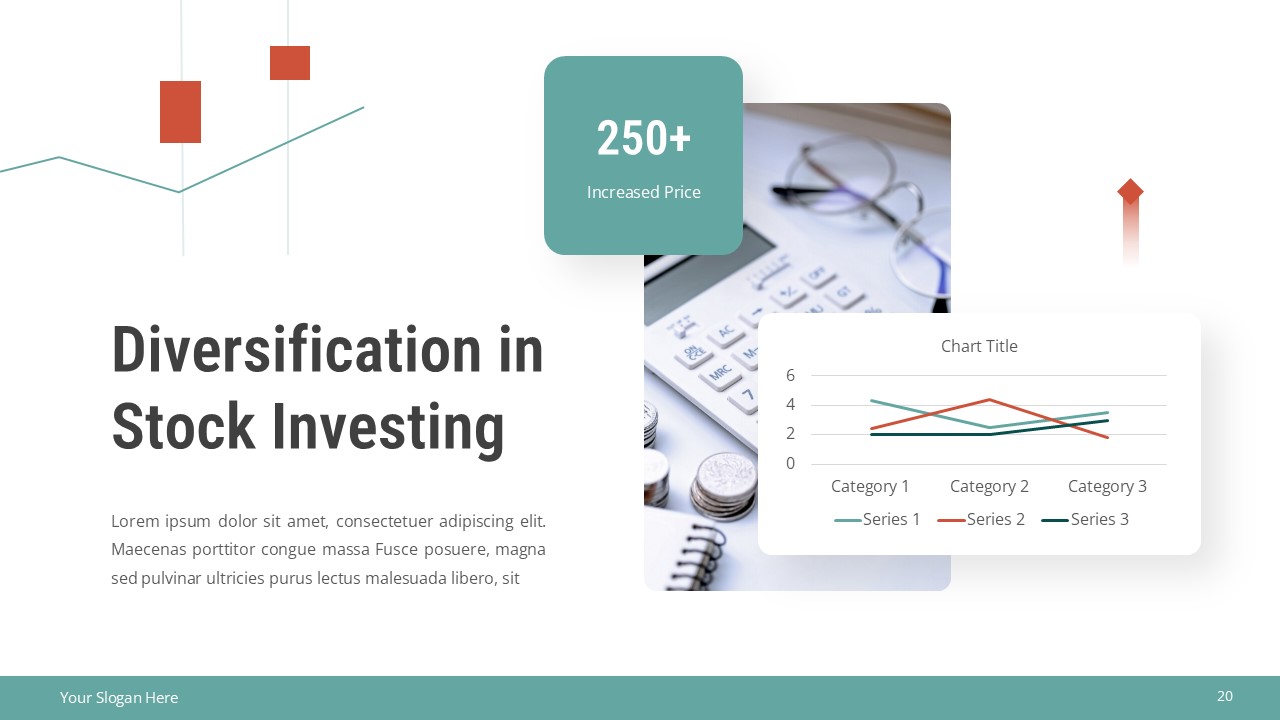 250+

Increased Price

Diversification in Stock Investing

Lorem ipsum dolor sit amet, consectetuer adipiscing elit. Maecenas porttitor congue massa Fusce posuere, magna sed pulvinar ultricies purus lectus malesuada libero, sit

Chart Title

6
4
2
0

Category 1 Category 2 Category 3

Series 1 Series 2 Series 3

Your Slogan Here

20